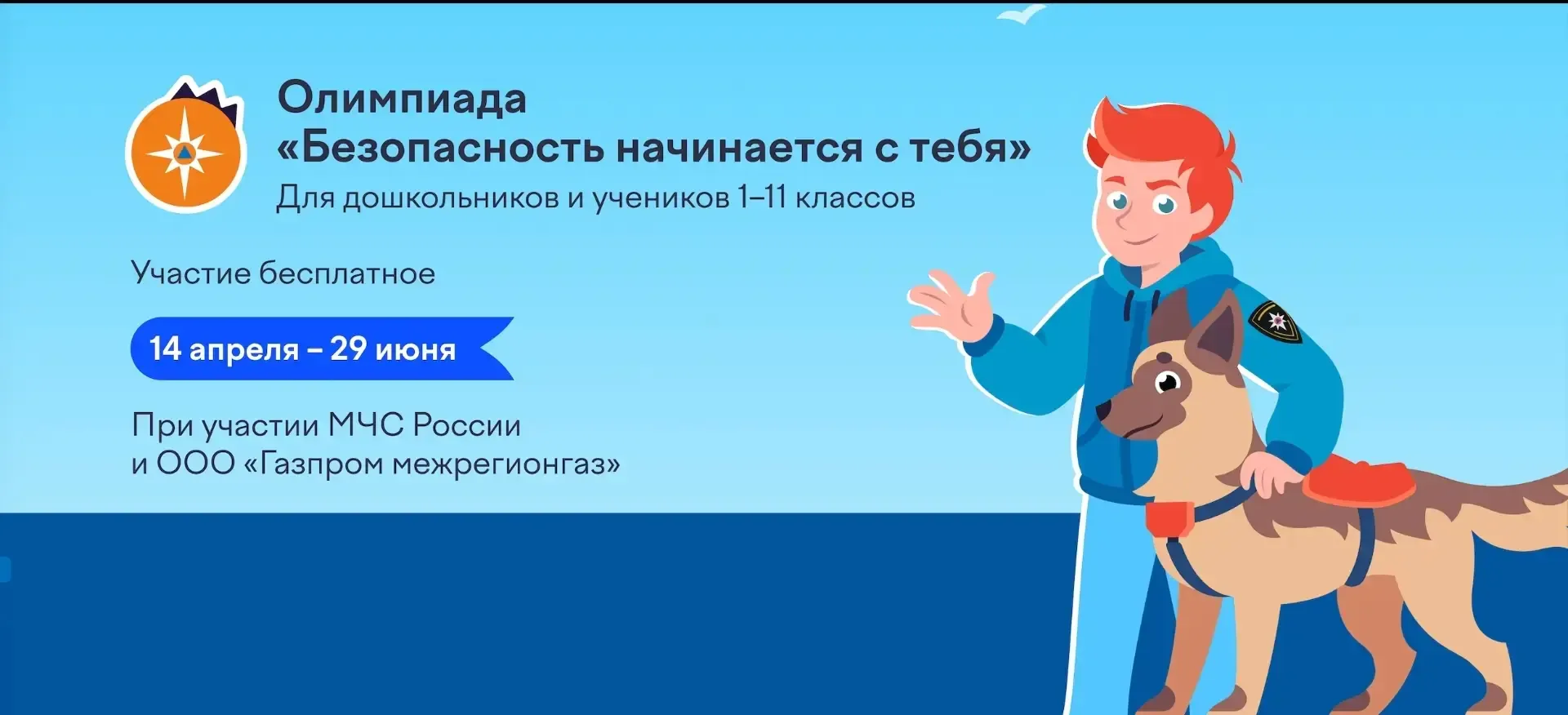 Олимпиада «Безопасность начинается с тебя»
Для дошкольников и учеников 1–11 классов

Участие бесплатное

14 апреля – 29 июня

При участии МЧС России и ООО «Газпром межрегионгаз»